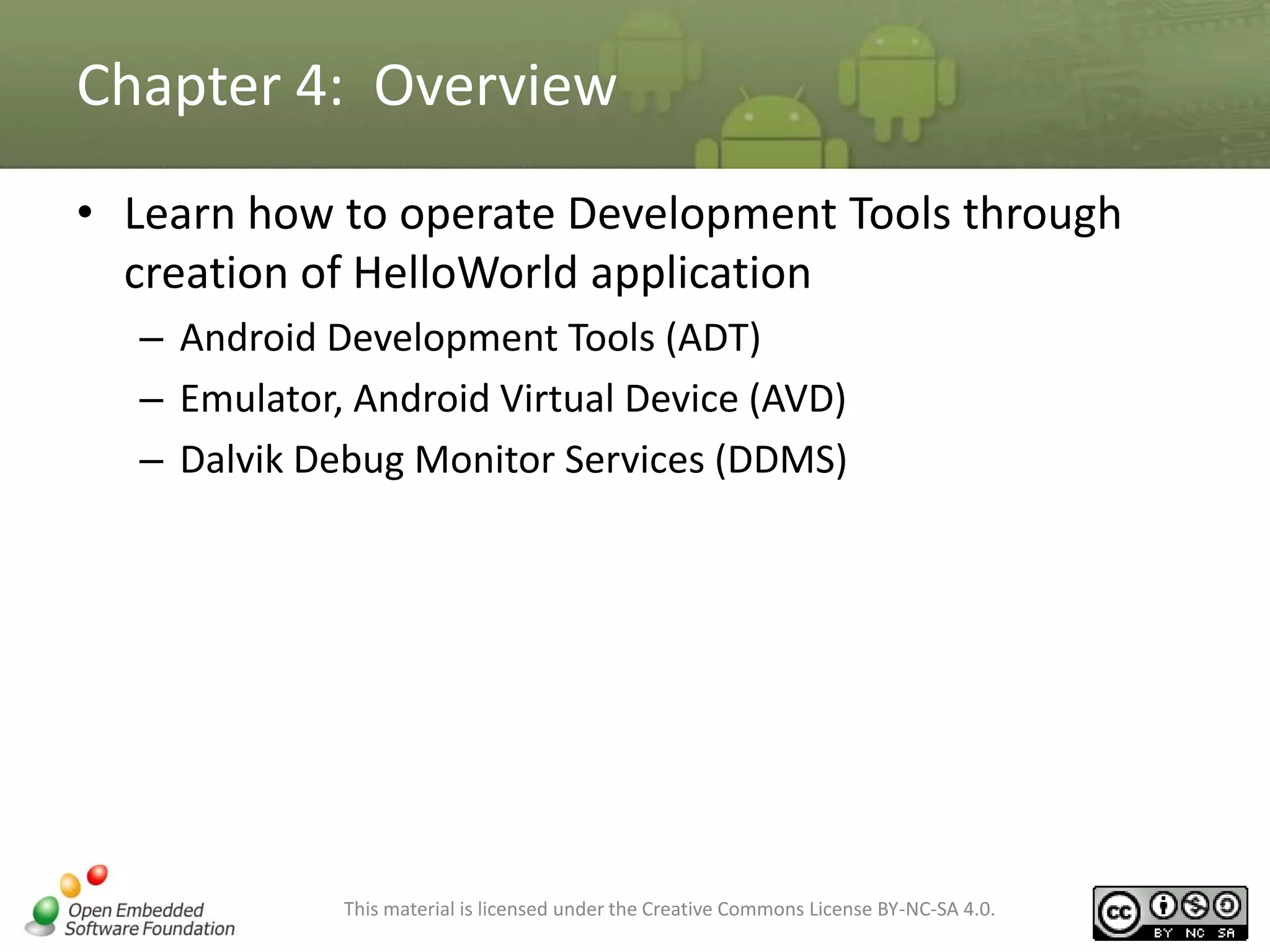 Chapter 4: Overview

• Learn how to operate Development Tools through creation of HelloWorld application
– Android Development Tools (ADT)
– Emulator, Android Virtual Device (AVD)
– Dalvik Debug Monitor Services (DDMS)

Open Embedded Software Foundation

This material is licensed under the Creative Commons License BY-NC-SA 4.0.

cc BY NC SA